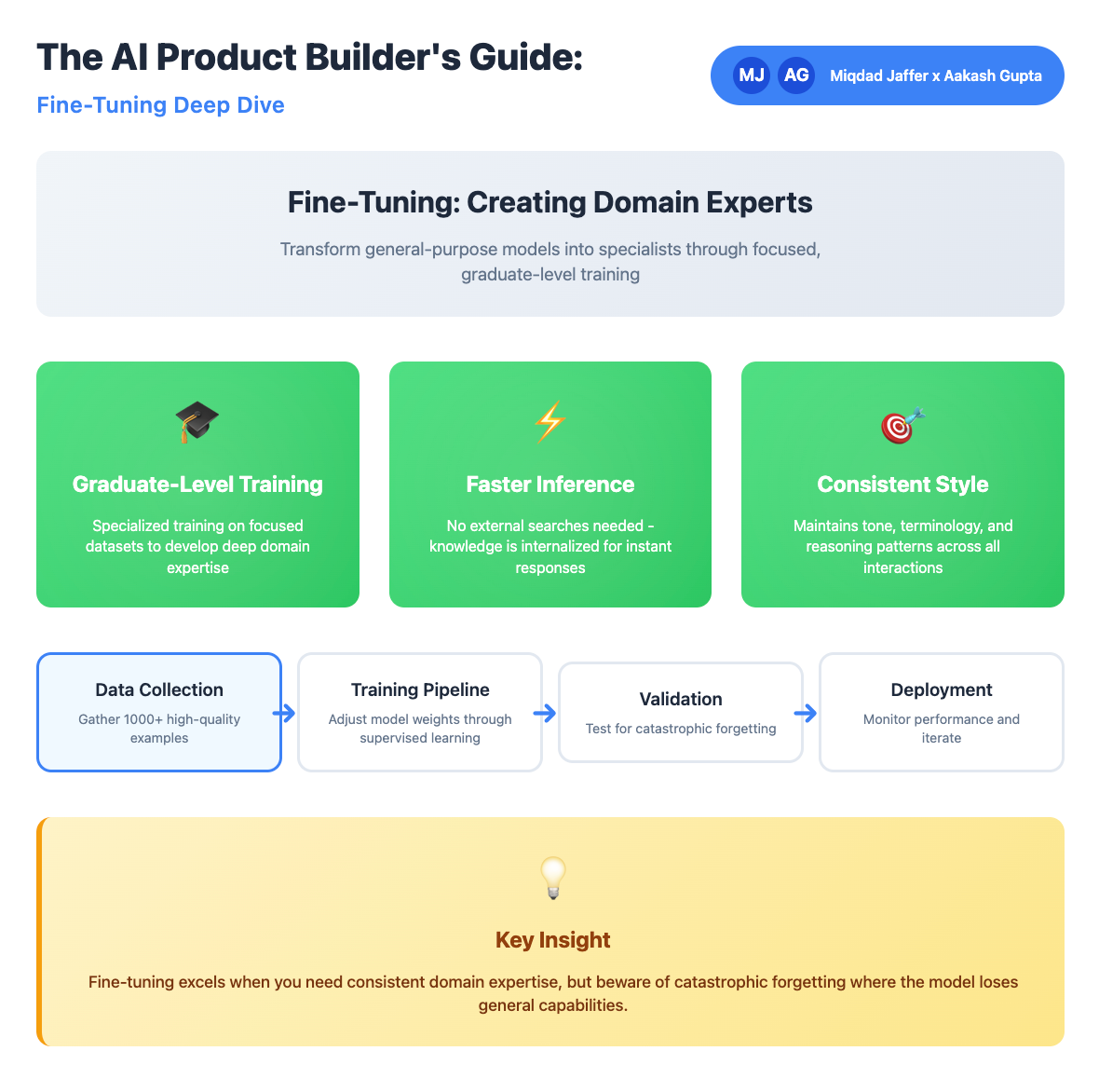 The AI Product Builder's Guide:

Fine-Tuning Deep Dive

MJ AG Miqdad Jaffer x Aakash Gupta

Fine-Tuning: Creating Domain Experts

Transform general-purpose models into specialists through focused, graduate-level training

Graduate-Level Training

Specialized training on focused datasets to develop deep domain expertise

Faster Inference

No external searches needed - knowledge is internalized for instant responses

Consistent Style

Maintains tone, terminology, and reasoning patterns across all interactions

Data Collection

Gather 1000+ high-quality examples

Training Pipeline

Adjust model weights through supervised learning

Validation

Test for catastrophic forgetting

Deployment

Monitor performance and iterate

Key Insight

Fine-tuning excels when you need consistent domain expertise, but beware of catastrophic forgetting where the model loses general capabilities.